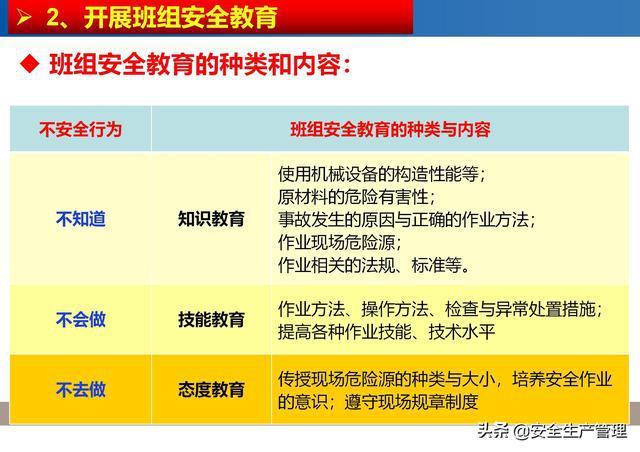 ➢ 2、开展班组安全教育

◆ 班组安全教育的种类和内容：

| 不安全行为 | 班组安全教育的种类与内容 | |
|---|---|---|
| 不知道 | 知识教育 | 使用机械设备的构造性能等；<br>原材料的危险有害性；<br>事故发生的原因与正确的作业方法；<br>作业现场危险源；<br>作业相关的法规、标准等。 |
| 不会做 | 技能教育 | 作业方法、操作方法、检查与异常处置措施；<br>提高各种作业技能、技术水平 |
| 不去做 | 态度教育 | 传授现场危险源的种类与大小，培养安全作业的意识；遵守现场规章制度 |

头条 @安全生产管理